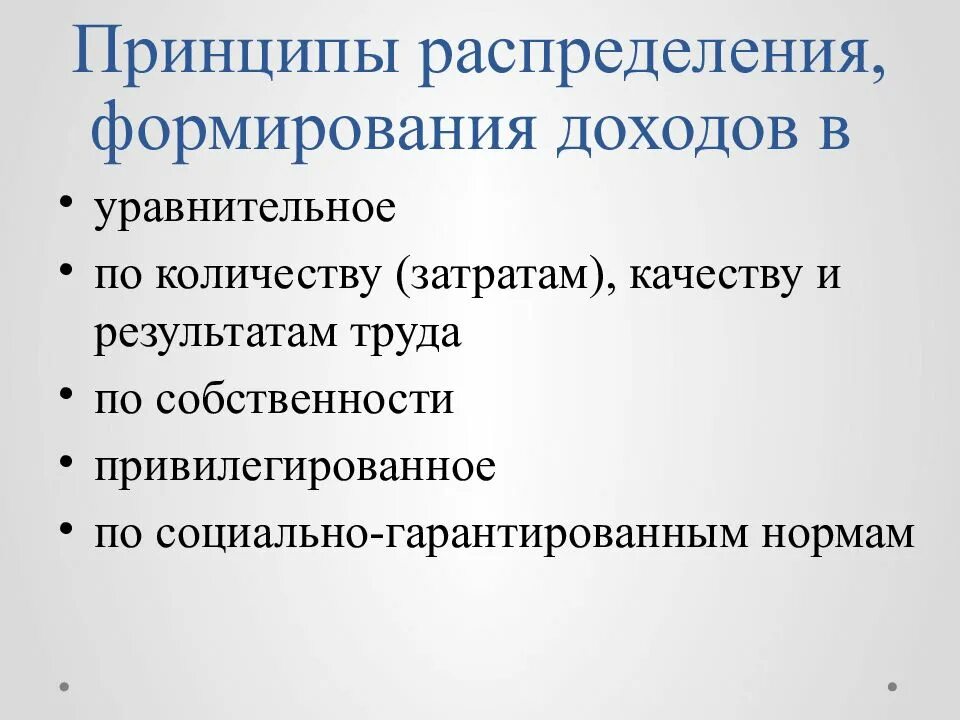 Принципы распределения, формирования доходов в

• уравнительное
• по количеству (затратам), качеству и результатам труда
• по собственности
• привилегированное
• по социально-гарантированным нормам